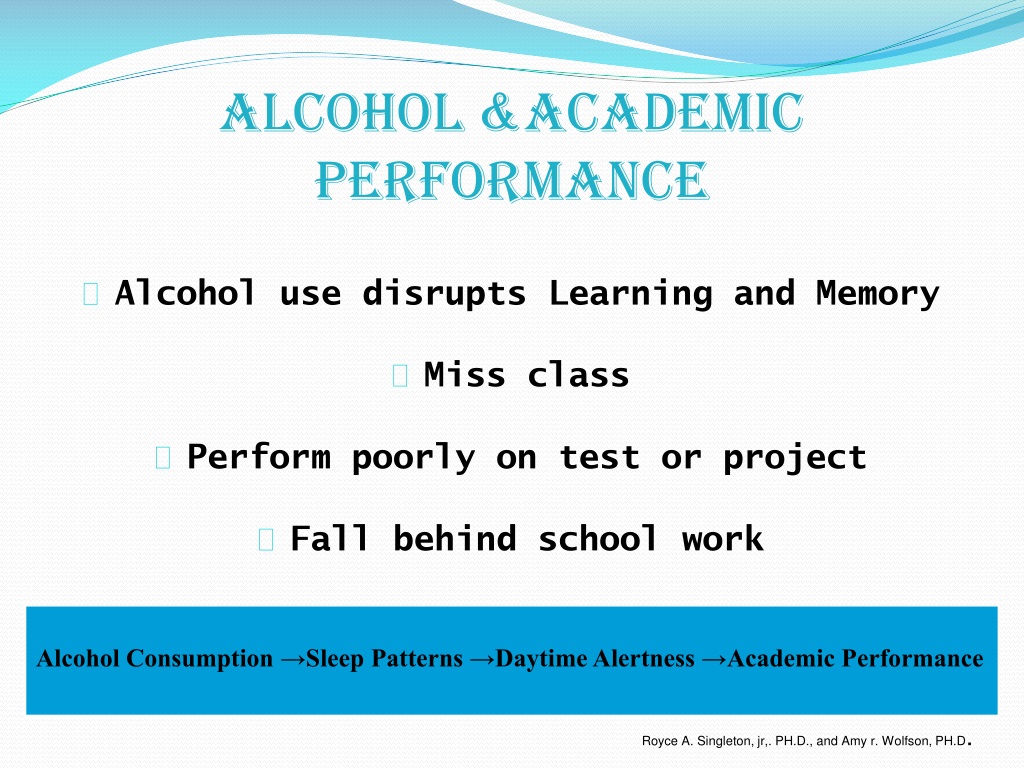 ALCOHOL &ACADEMIC PERFORMANCE

Alcohol use disrupts Learning and Memory

Miss class

Perform poorly on test or project

Fall behind school work

Alcohol Consumption →Sleep Patterns →Daytime Alertness →Academic Performance

Royce A. Singleton, jr,. PH.D., and Amy r. Wolfson, PH.D.